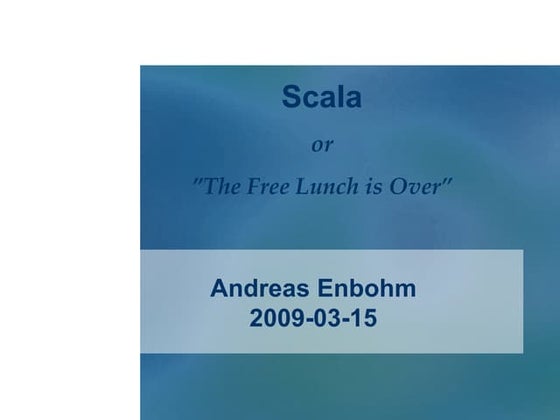 Scala

or

"The Free Lunch is Over"

Andreas Enbohm
2009-03-15